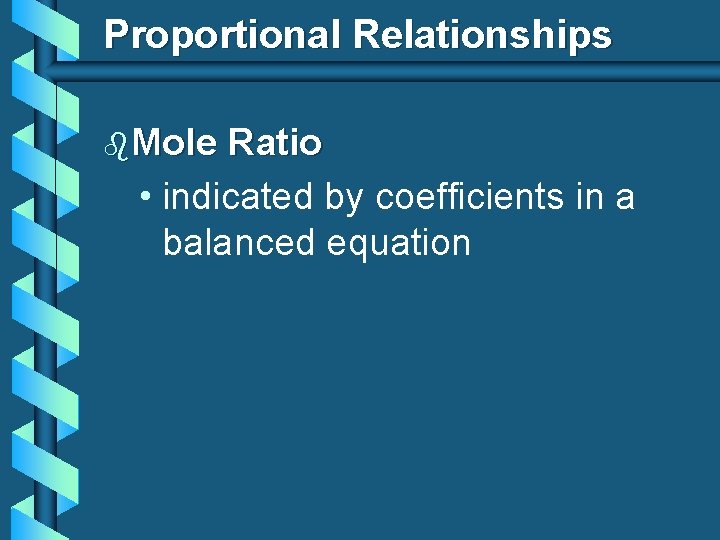 Proportional Relationships

Mole Ratio

• indicated by coefficients in a balanced equation